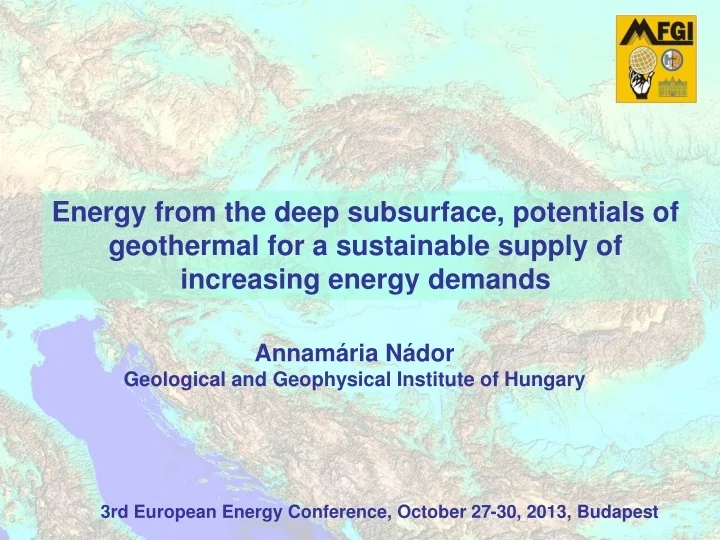 MFGI

Energy from the deep subsurface, potentials of geothermal for a sustainable supply of increasing energy demands

Annamária Nádor
Geological and Geophysical Institute of Hungary

3rd European Energy Conference, October 27-30, 2013, Budapest